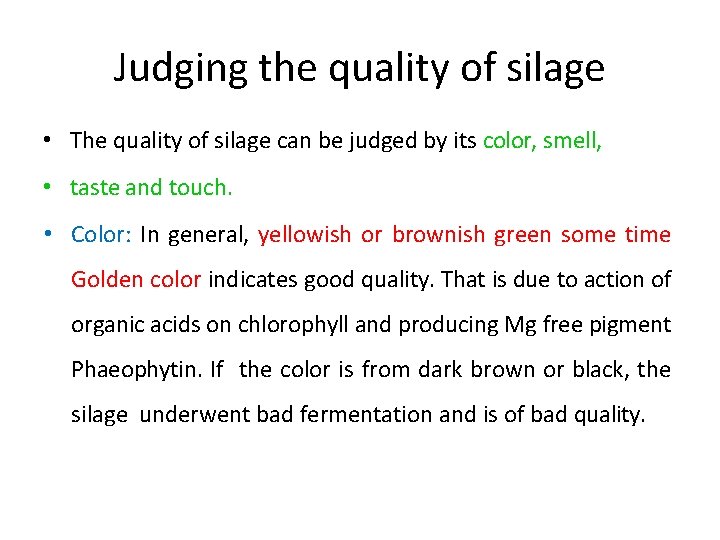 Judging the quality of silage

• The quality of silage can be judged by its color, smell,

• taste and touch.

• Color: In general, yellowish or brownish green some time Golden color indicates good quality. That is due to action of organic acids on chlorophyll and producing Mg free pigment Phaeophytin. If the color is from dark brown or black, the silage underwent bad fermentation and is of bad quality.